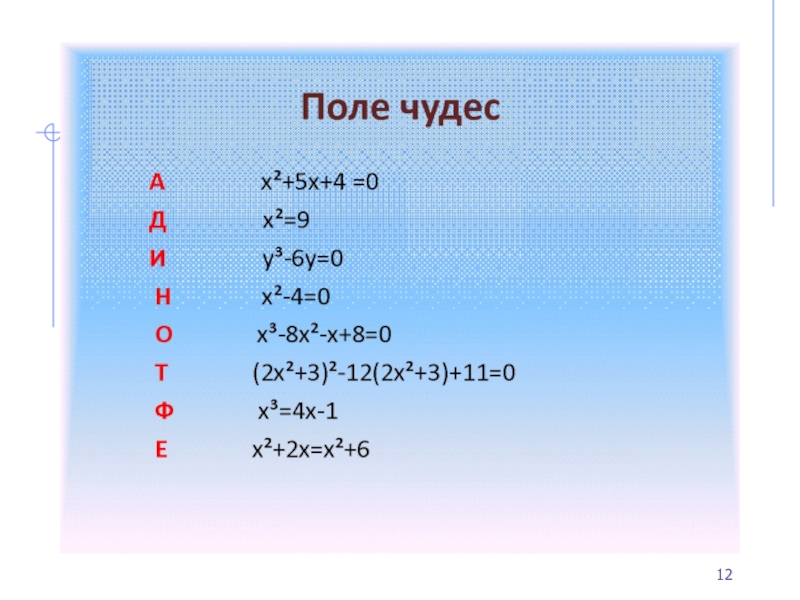 Поле чудес

А $x^2+5x+4=0$

Д $x^2=9$

И $y^3-6y=0$

Н $x^2-4=0$

О $x^3-8x^2-x+8=0$

Т $(2x^2+3)^2-12(2x^2+3)+11=0$

Ф $x^3=4x-1$

Е $x^2+2x=x^2+6$

12